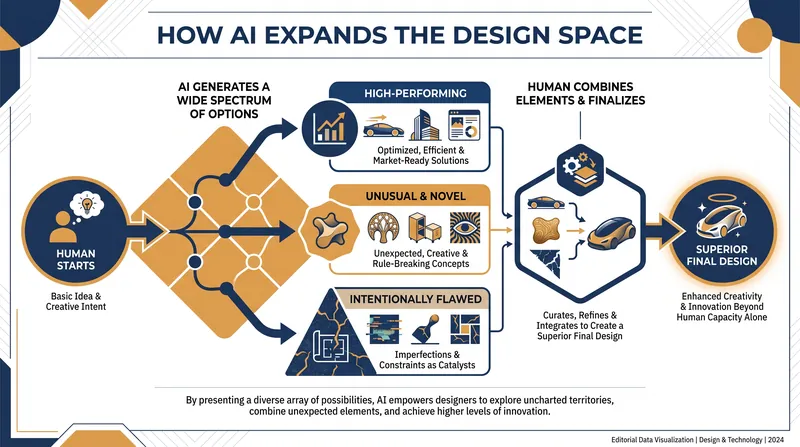 HOW AI EXPANDS THE DESIGN SPACE

HUMAN STARTS

Basic Idea & Creative Intent

AI GENERATES A WIDE SPECTRUM OF OPTIONS

HIGH-PERFORMING

Optimized, Efficient & Market-Ready Solutions

UNUSUAL & NOVEL

Unexpected, Creative & Rule-Breaking Concepts

INTENTIONALLY FLAWED

Imperfections & Constraints as Catalysts

HUMAN COMBINES ELEMENTS & FINALIZES

Curates, Refines & Integrates to Create a Superior Final Design

SUPERIOR FINAL DESIGN

Enhanced Creativity & Innovation Beyond Human Capacity Alone

By presenting a diverse array of possibilities, AI empowers designers to explore uncharted territories, combine unexpected elements, and achieve higher levels of innovation.

Editorial Data Visualization | Design & Technology | 2024